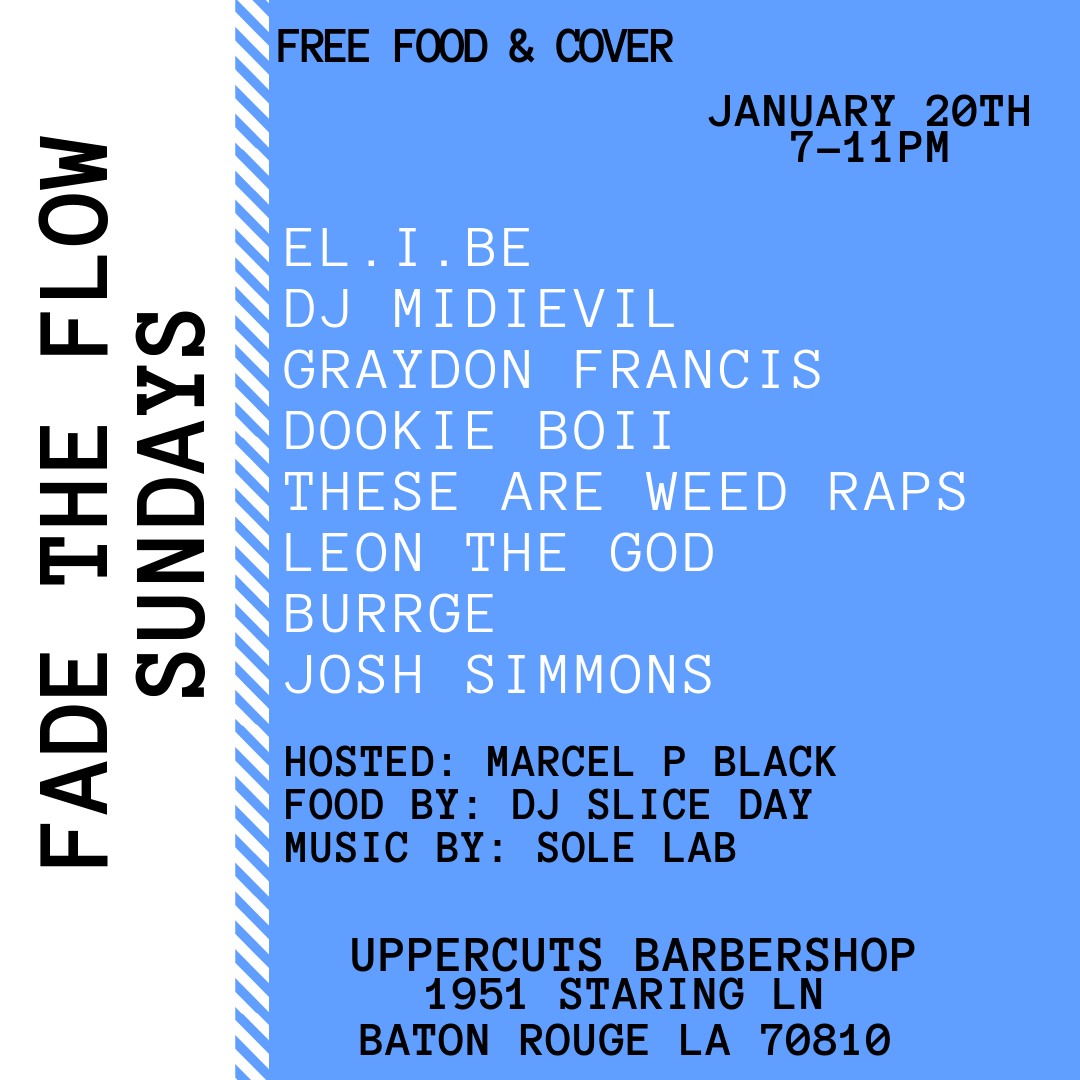 FADE THE FLOW SUNDAYS

FREE FOOD & COVER

JANUARY 20TH
7-11PM

EL.I.BE
DJ MIDIEVIL
GRAYDON FRANCIS
DOOKIE BOII
THESE ARE WEED RAPS
LEON THE GOD
BURRGE
JOSH SIMMONS

HOSTED: MARCEL P BLACK
FOOD BY: DJ SLICE DAY
MUSIC BY: SOLE LAB

UPPERCUTS BARBERSHOP
1951 STARING LN
BATON ROUGE LA 70810